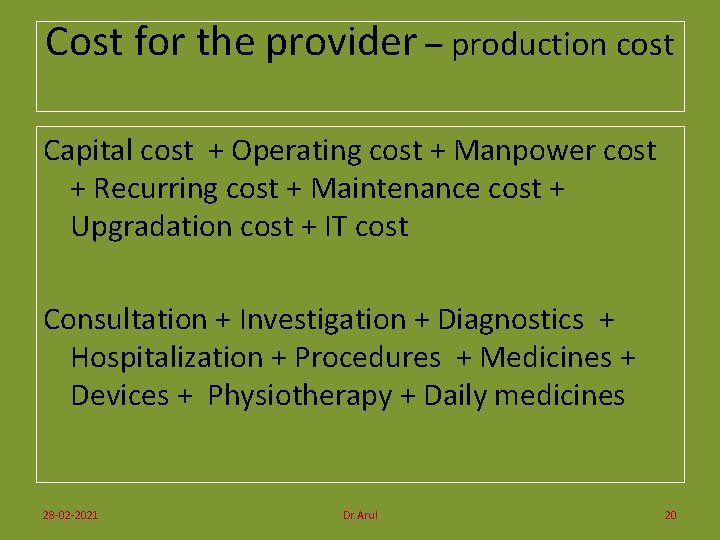 Cost for the provider – production cost

Capital cost + Operating cost + Manpower cost + Recurring cost + Maintenance cost + Upgradation cost + IT cost

Consultation + Investigation + Diagnostics + Hospitalization + Procedures + Medicines + Devices + Physiotherapy + Daily medicines

28-02-2021 Dr.Arul 20